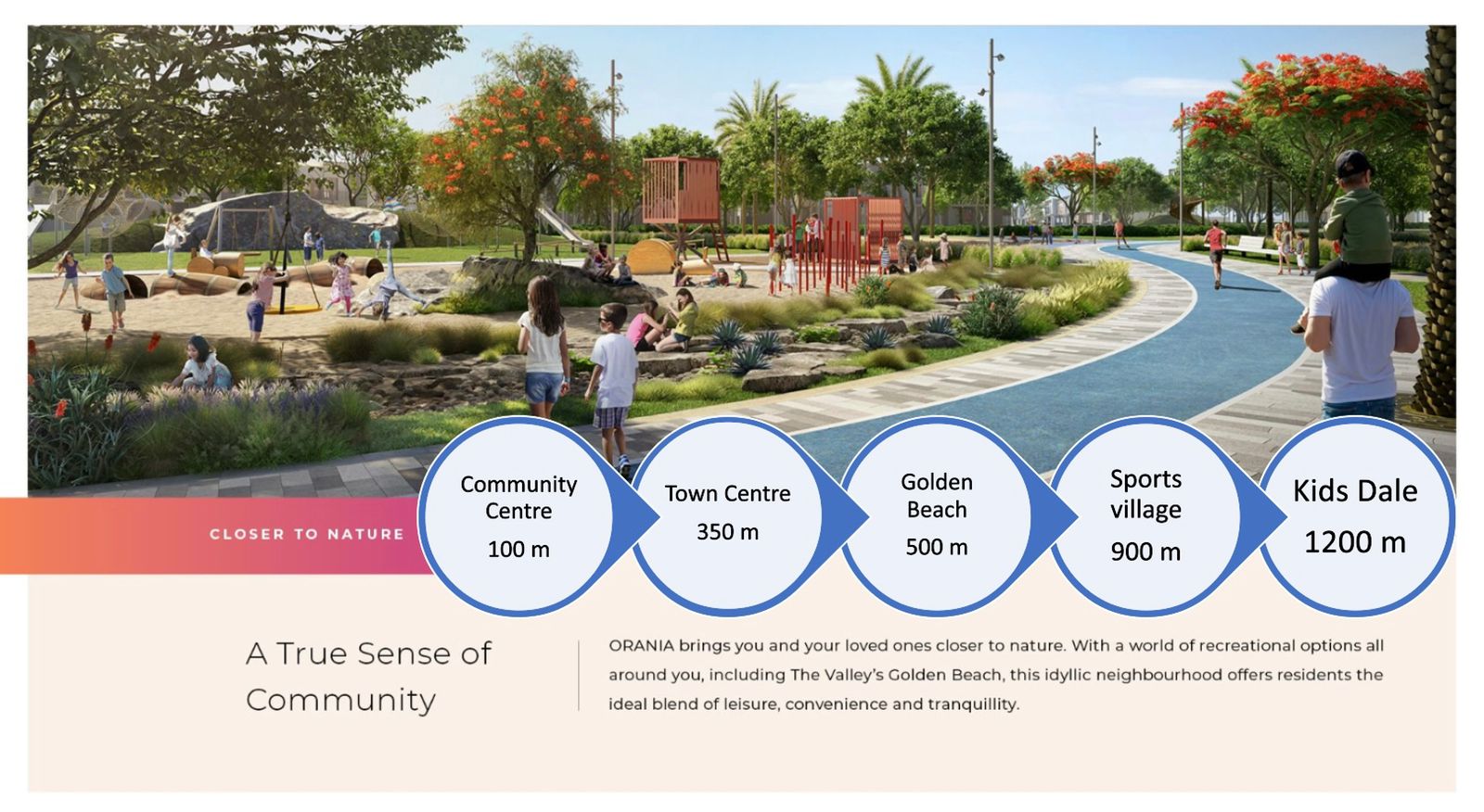 CLOSER TO NATURE

Community Centre
100 m

Town Centre
350 m

Golden Beach
500 m

Sports village
900 m

Kids Dale
1200 m

A True Sense of Community

ORANIA brings you and your loved ones closer to nature. With a world of recreational options all around you, including The Valley's Golden Beach, this idyllic neighbourhood offers residents the ideal blend of leisure, convenience and tranquillity.